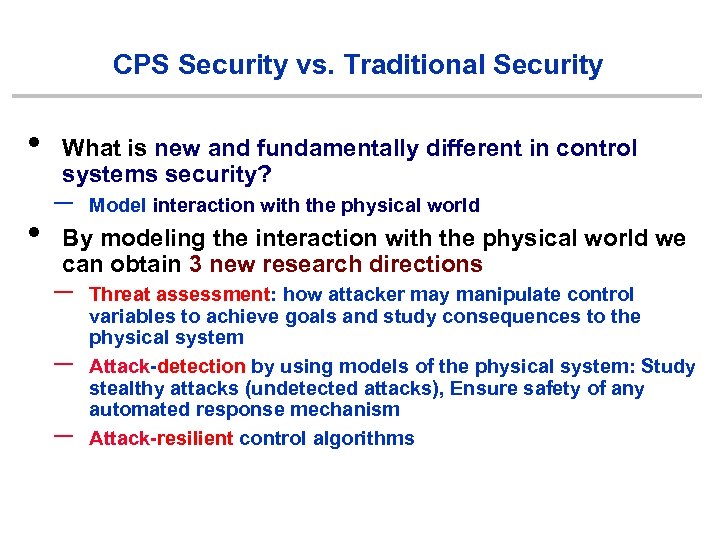 CPS Security vs. Traditional Security

• What is new and fundamentally different in control systems security?
– Model interaction with the physical world

• By modeling the interaction with the physical world we can obtain 3 new research directions
– Threat assessment: how attacker may manipulate control variables to achieve goals and study consequences to the physical system
– Attack-detection by using models of the physical system: Study stealthy attacks (undetected attacks), Ensure safety of any automated response mechanism
– Attack-resilient control algorithms